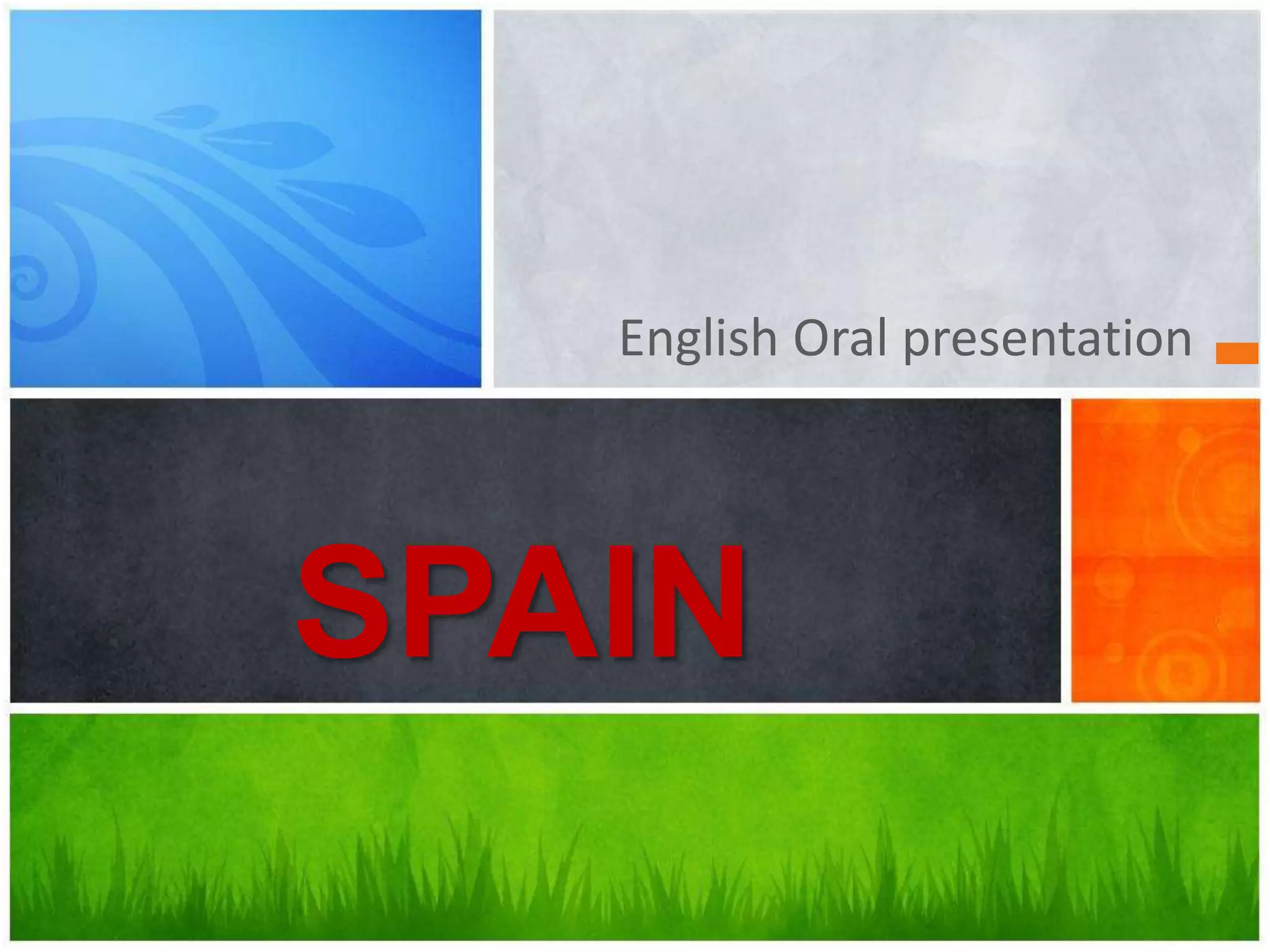 English Oral presentation

SPAIN